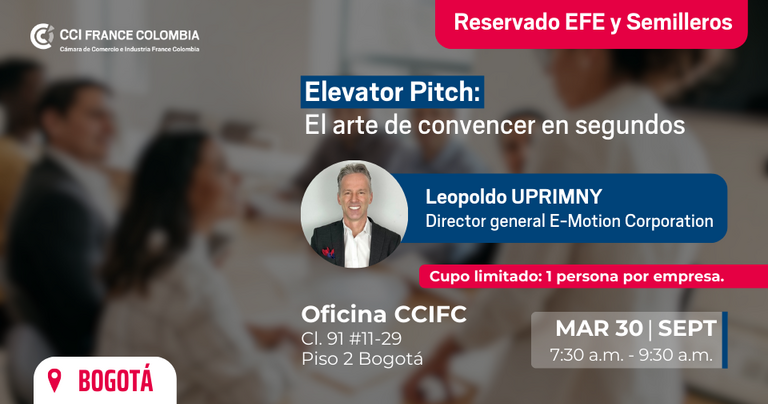 CCI FRANCE COLOMBIA
Cámara de Comercio e Industria France Colombia

Reservado EFE y Semilleros

Elevator Pitch:
El arte de convencer en segundos

Leopoldo UPRIMNY
Director general E-Motion Corporation

Cupo limitado: 1 persona por empresa.

Oficina CCIFC
Cl. 91 #11-29
Piso 2 Bogotá

MAR 30 | SEPT
7:30 a.m. - 9:30 a.m.

BOGOTÁ